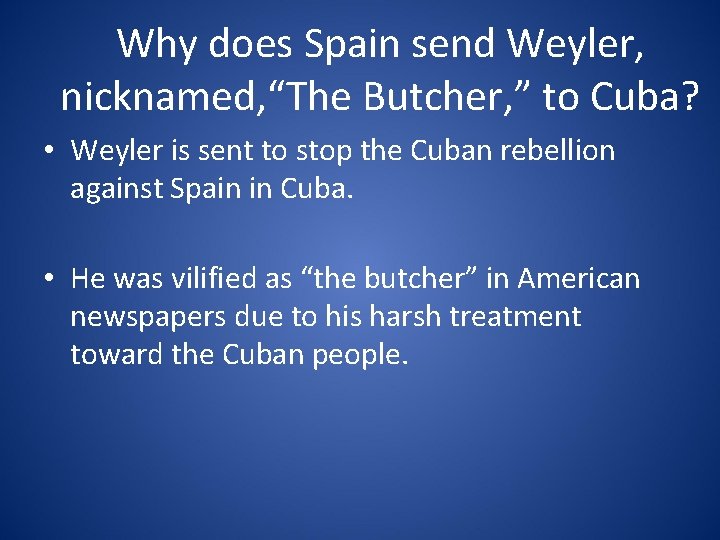 Why does Spain send Weyler, nicknamed,“The Butcher,” to Cuba?

• Weyler is sent to stop the Cuban rebellion against Spain in Cuba.

• He was vilified as “the butcher” in American newspapers due to his harsh treatment toward the Cuban people.